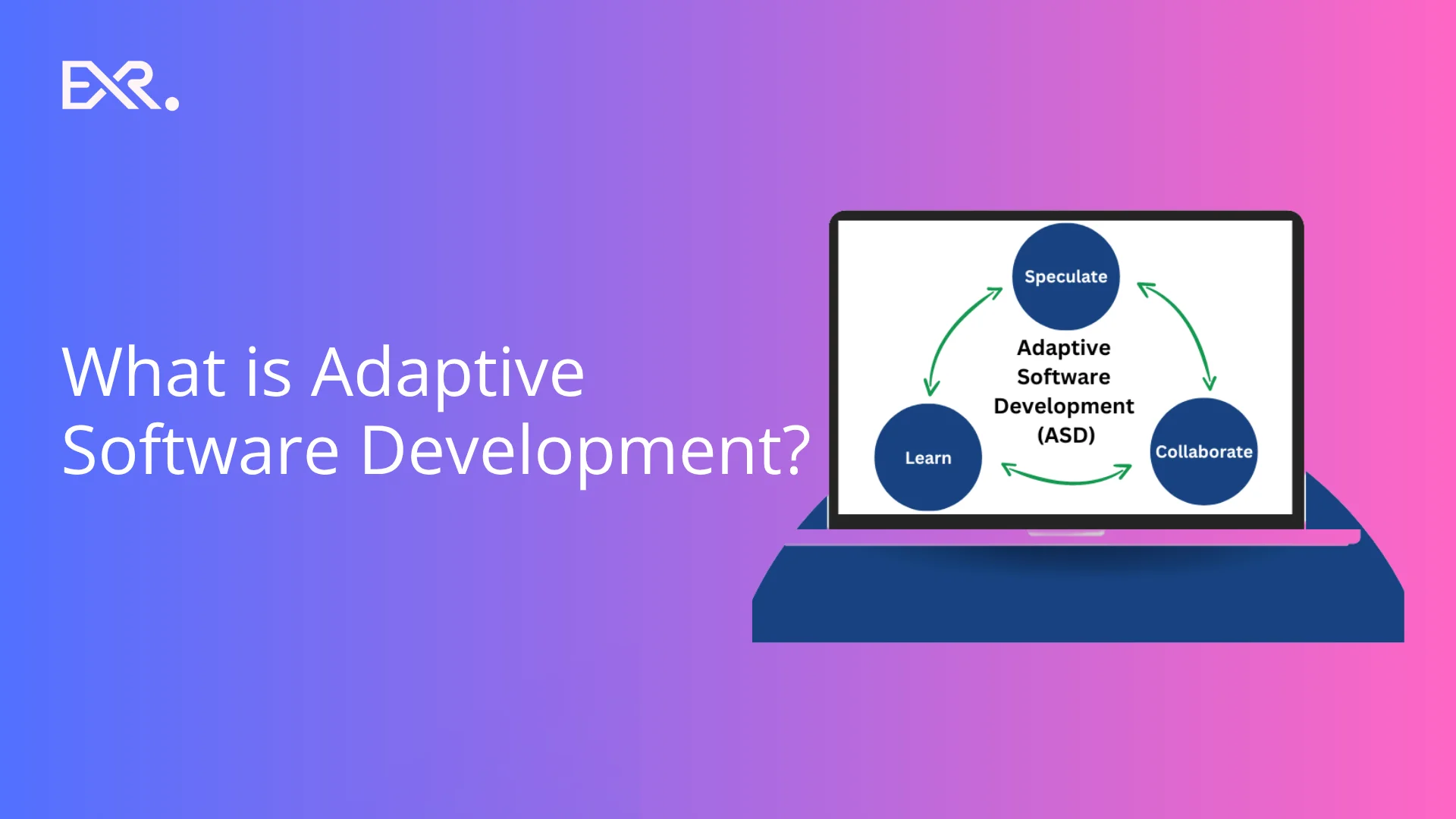 EXR.

What is Adaptive Software Development?

Speculate

Adaptive Software Development (ASD)

Learn

Collaborate